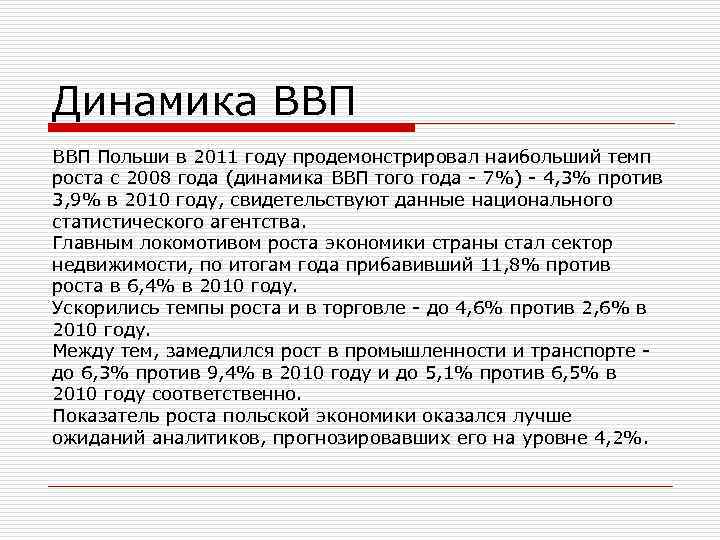 Динамика ВВП

ВВП Польши в 2011 году продемонстрировал наибольший темп роста с 2008 года (динамика ВВП того года - 7%) - 4,3% против 3,9% в 2010 году, свидетельствуют данные национального статистического агентства.

Главным локомотивом роста экономики страны стал сектор недвижимости, по итогам года прибавивший 11,8% против роста в 6,4% в 2010 году.

Ускорились темпы роста и в торговле - до 4,6% против 2,6% в 2010 году.

Между тем, замедлился рост в промышленности и транспорте - до 6,3% против 9,4% в 2010 году и до 5,1% против 6,5% в 2010 году соответственно.

Показатель роста польской экономики оказался лучше ожиданий аналитиков, прогнозировавших его на уровне 4,2%.